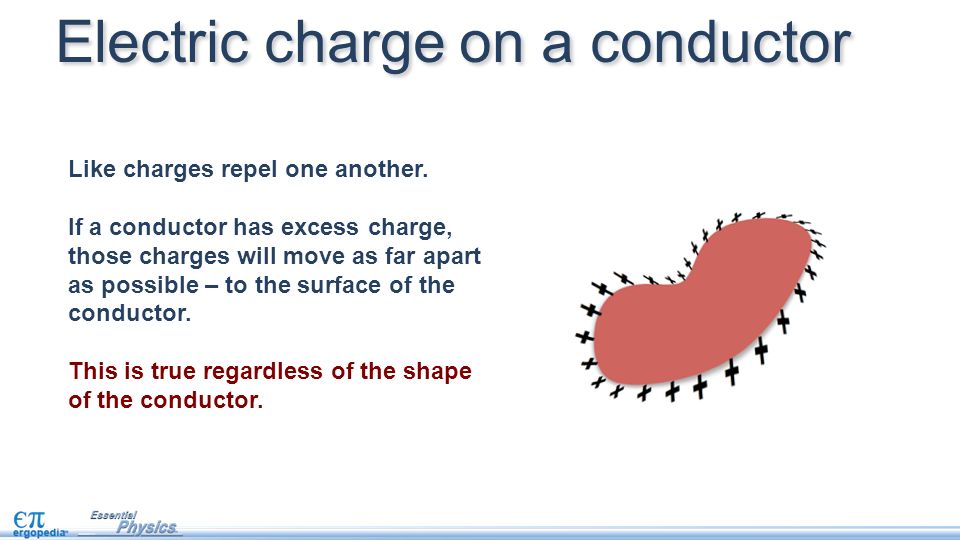 Electric charge on a conductor

Like charges repel one another.

If a conductor has excess charge, those charges will move as far apart as possible – to the surface of the conductor.

This is true regardless of the shape of the conductor.

$\epsilon\pi$ ergopedia

Essential Physics